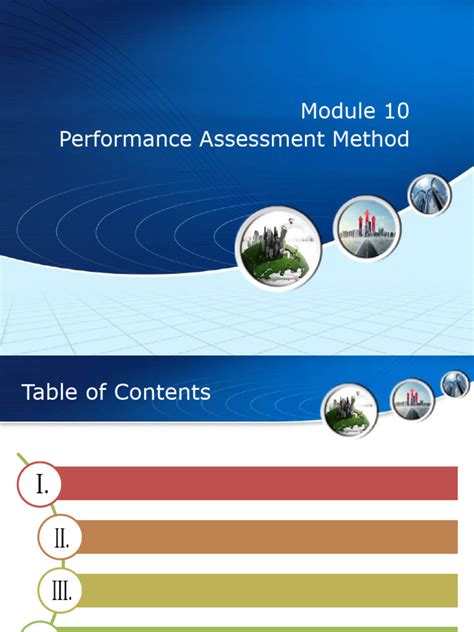 Module 10
Performance Assessment Method

Table of Contents

I.

II.

III.